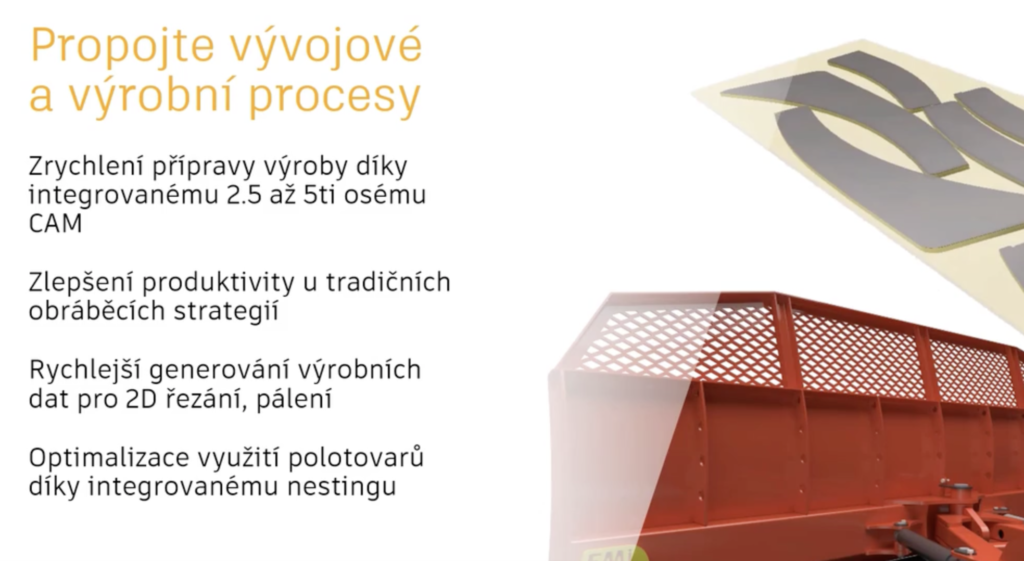 Propojte vývojové a výrobní procesy

Zrychlení přípravy výroby díky integrovanému 2.5 až 5ti osému CAM

Zlepšení produktivity u tradičních obráběcích strategií

Rychlejší generování výrobních dat pro 2D řezání, pálení

Optimalizace využití polotovarů díky integrovanému nestingu